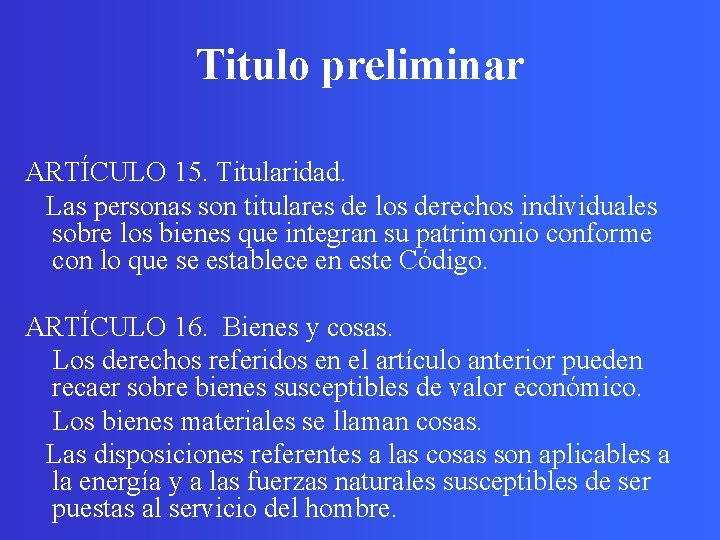 Titulo preliminar

ARTÍCULO 15. Titularidad.

Las personas son titulares de los derechos individuales sobre los bienes que integran su patrimonio conforme con lo que se establece en este Código.

ARTÍCULO 16. Bienes y cosas.

Los derechos referidos en el artículo anterior pueden recaer sobre bienes susceptibles de valor económico.

Los bienes materiales se llaman cosas.

Las disposiciones referentes a las cosas son aplicables a la energía y a las fuerzas naturales susceptibles de ser puestas al servicio del hombre.